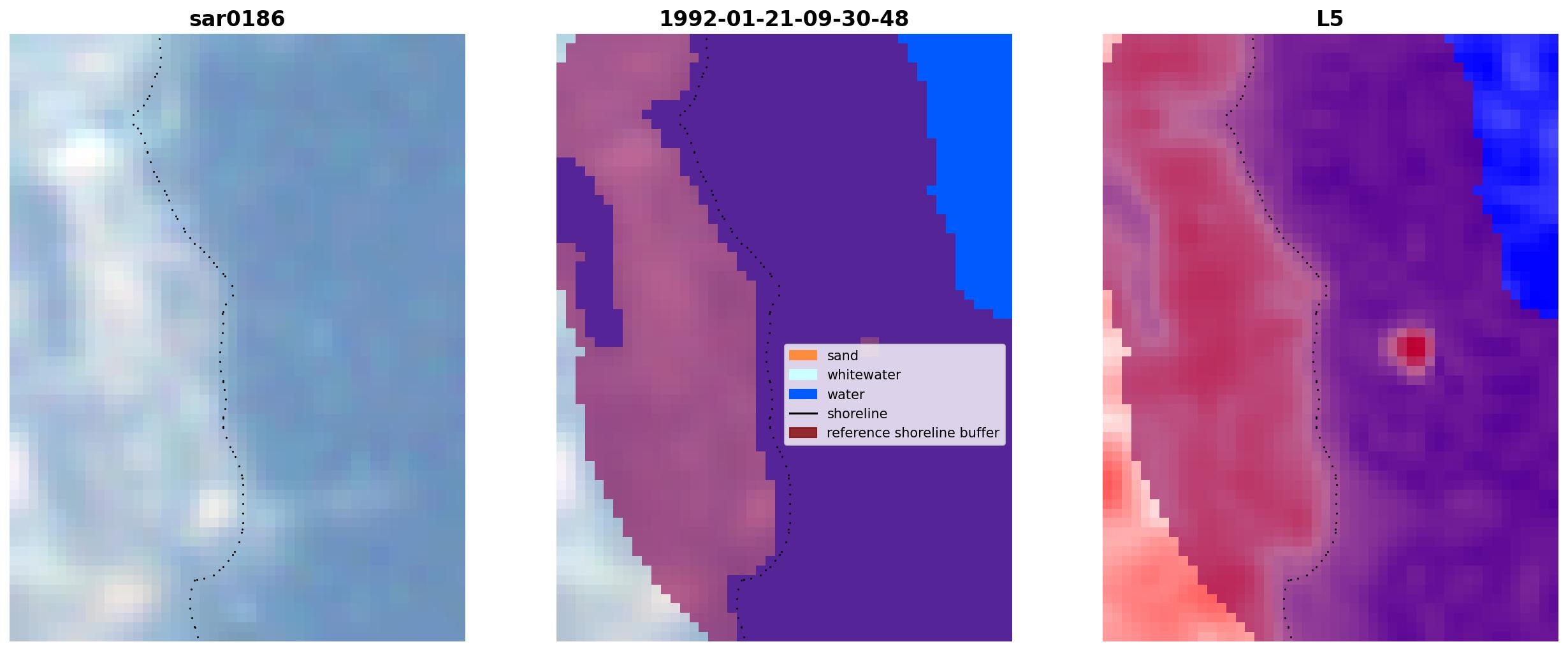 sar0186

1992-01-21-09-30-48

sand
whitewater
water
shoreline
reference shoreline buffer

L5